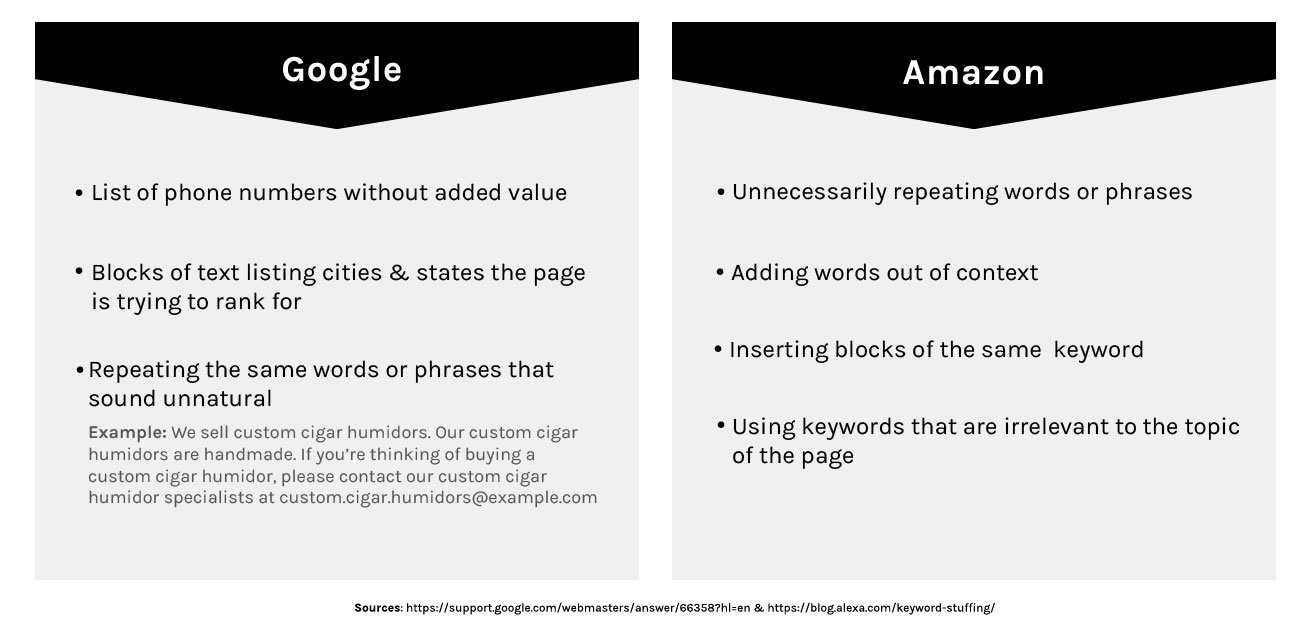 Google

• List of phone numbers without added value

• Blocks of text listing cities & states the page is trying to rank for

• Repeating the same words or phrases that sound unnatural

Example: We sell custom cigar humidors. Our custom cigar humidors are handmade. If you're thinking of buying a custom cigar humidor, please contact our custom cigar humidor specialists at custom.cigar.humidors@example.com

Amazon

• Unnecessarily repeating words or phrases

• Adding words out of context

• Inserting blocks of the same keyword

• Using keywords that are irrelevant to the topic of the page

Sources: https://support.google.com/webmasters/answer/66358?hl=en & https://blog.alexa.com/keyword-stuffing/